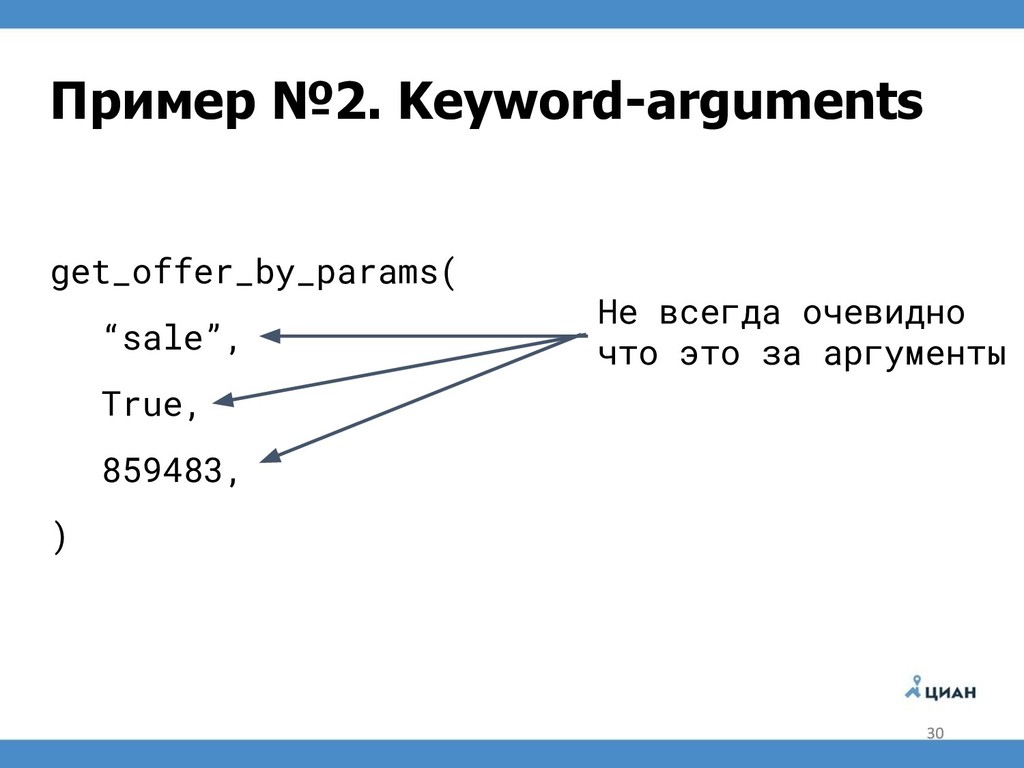 Пример №2. Keyword-arguments

get_offer_by_params(
  “sale”,
  True,
  859483,
)

Не всегда очевидно что это за аргументы

ЦИАН

30